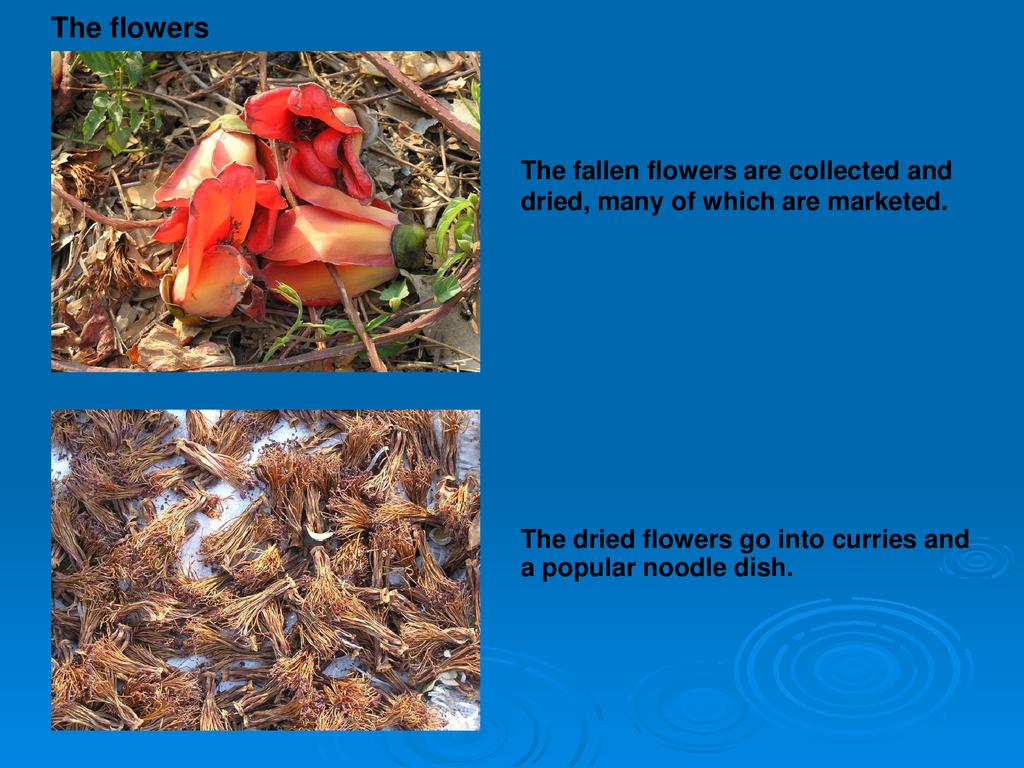 The flowers

The fallen flowers are collected and dried, many of which are marketed.

The dried flowers go into curries and a popular noodle dish.